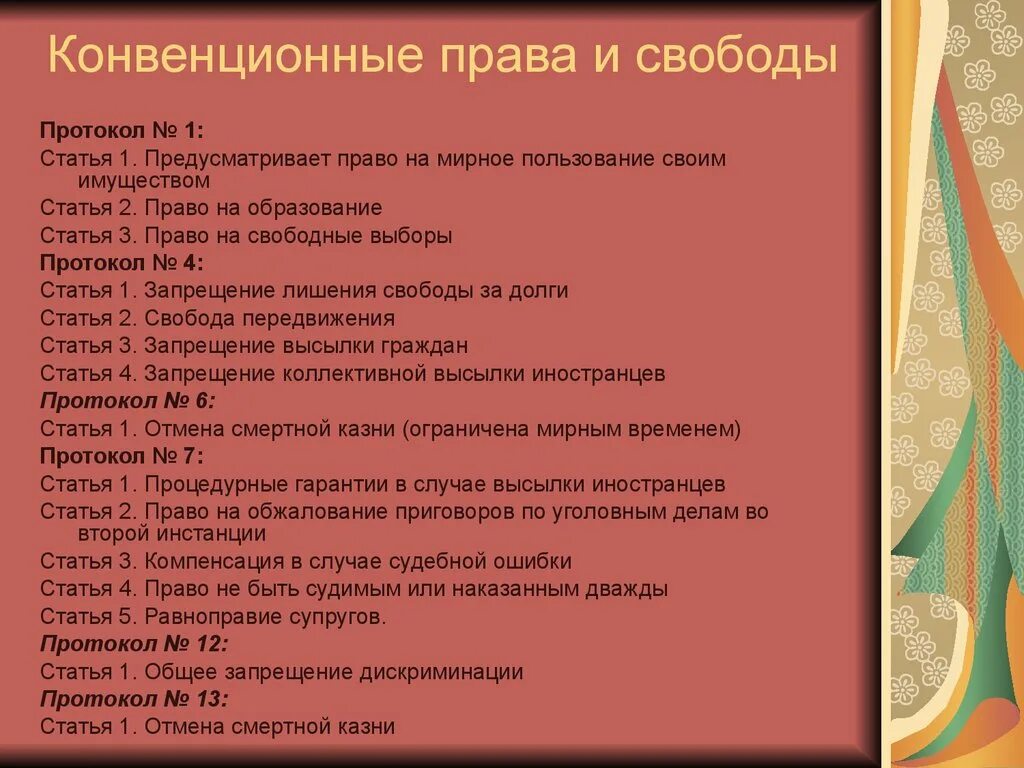 Конвенционные права и свободы

Протокол № 1:
Статья 1. Предусматривает право на мирное пользование своим имуществом
Статья 2. Право на образование
Статья 3. Право на свободные выборы
Протокол № 4:
Статья 1. Запрещение лишения свободы за долги
Статья 2. Свобода передвижения
Статья 3. Запрещение высылки граждан
Статья 4. Запрещение коллективной высылки иностранцев
Протокол № 6:
Статья 1. Отмена смертной казни (ограничена мирным временем)
Протокол № 7:
Статья 1. Процедурные гарантии в случае высылки иностранцев
Статья 2. Право на обжалование приговоров по уголовным делам во второй инстанции
Статья 3. Компенсация в случае судебной ошибки
Статья 4. Право не быть судимым или наказанным дважды
Статья 5. Равноправие супругов.
Протокол № 12:
Статья 1. Общее запрещение дискриминации
Протокол № 13:
Статья 1. Отмена смертной казни